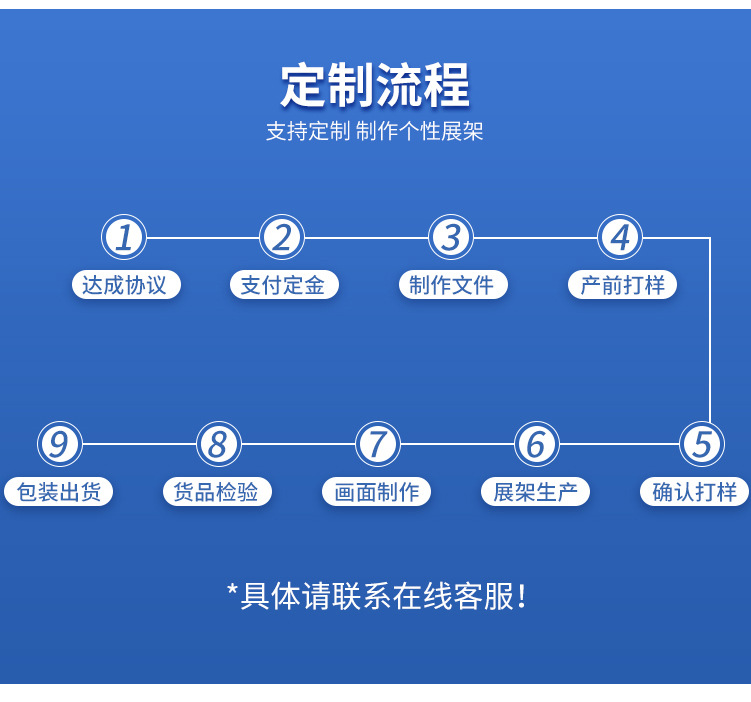 定制流程

支持定制 制作个性展架

1
达成协议

2
支付定金

3
制作文件

4
产前打样

5
确认打样

6
展架生产

7
画面制作

8
货品检验

9
包装出货

*具体请联系在线客服!